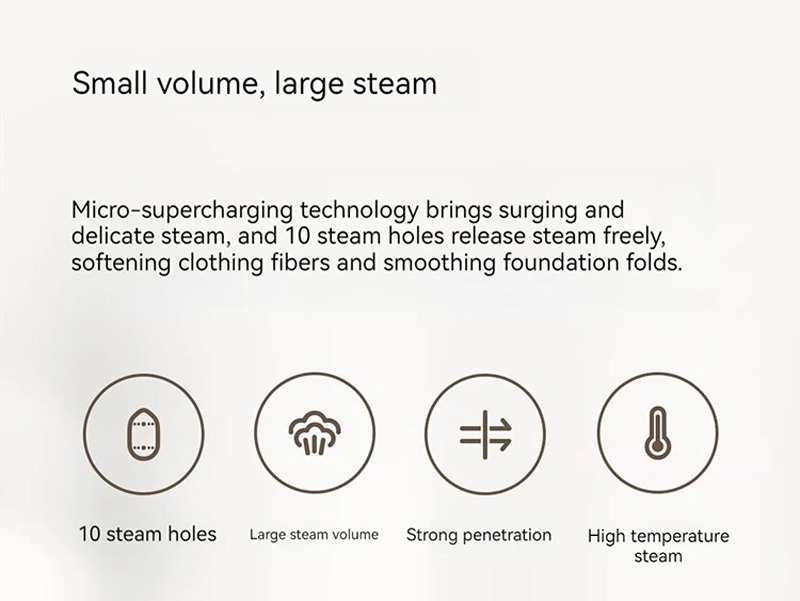 Small volume, large steam

Micro-supercharging technology brings surging and delicate steam, and 10 steam holes release steam freely, softening clothing fibers and smoothing foundation folds.

10 steam holes

Large steam volume

Strong penetration

High temperature steam